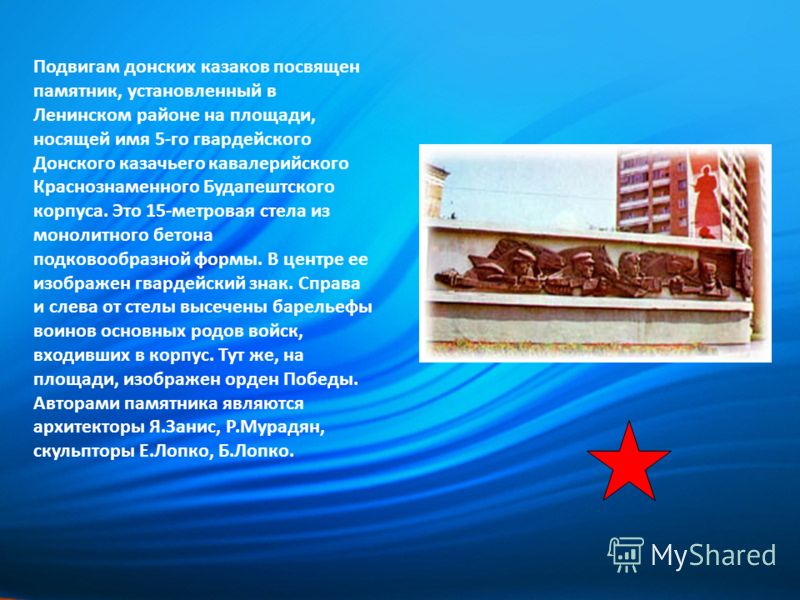 Подвигам донских казаков посвящен памятник, установленный в Ленинском районе на площади, носящей имя 5-го гвардейского Донского казачьего кавалерийского Краснознаменного Будапештского корпуса. Это 15-метровая стела из монолитного бетона подковообразной формы. В центре ее изображен гвардейский знак. Справа и слева от стелы высечены барельефы воинов основных родов войск, входивших в корпус. Тут же, на площади, изображен орден Победы. Авторами памятника являются архитекторы Я.Занис, Р.Мурадян, скульпторы Е.Лопко, Б.Лопко.

MyShared